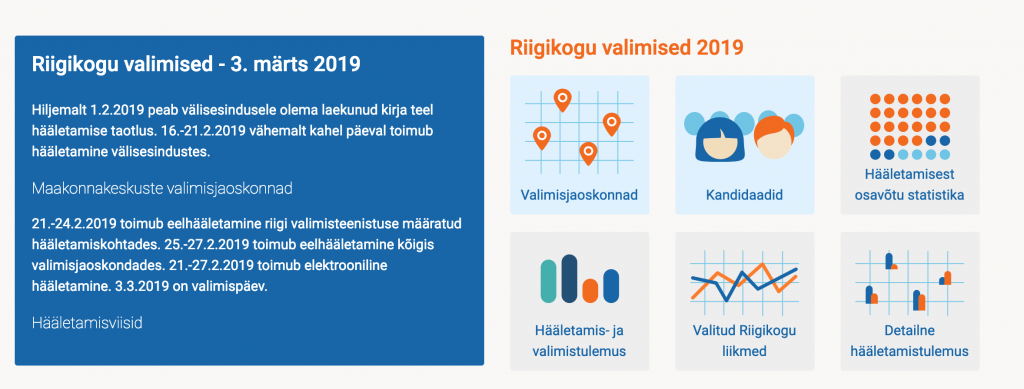 Riigikogu valimised - 3. märts 2019

Hiljemalt 1.2.2019 peab välisesindusele olema laekunud kirja teel hääletamise taotlus. 16.-21.2.2019 vähemalt kahel päeval toimub hääletamine välisesindustes.

Maakonnakeskuste valimisjaoskonnad

21.-24.2.2019 toimub eelhääletamine riigi valimisteenistuse määratud hääletamiskohtades. 25.-27.2.2019 toimub eelhääletamine kõigis valimisjaoskondades. 21.-27.2.2019 toimub elektrooniline hääletamine. 3.3.2019 on valimispäev.

Hääletamisviisid

Riigikogu valimised 2019

Valimisjaoskonnad

Kandidaadid

Hääletamisest osavõtu statistika

Hääletamis- ja valimistulemus

Valitud Riigikogu liikmed

Detailne hääletamistulemus